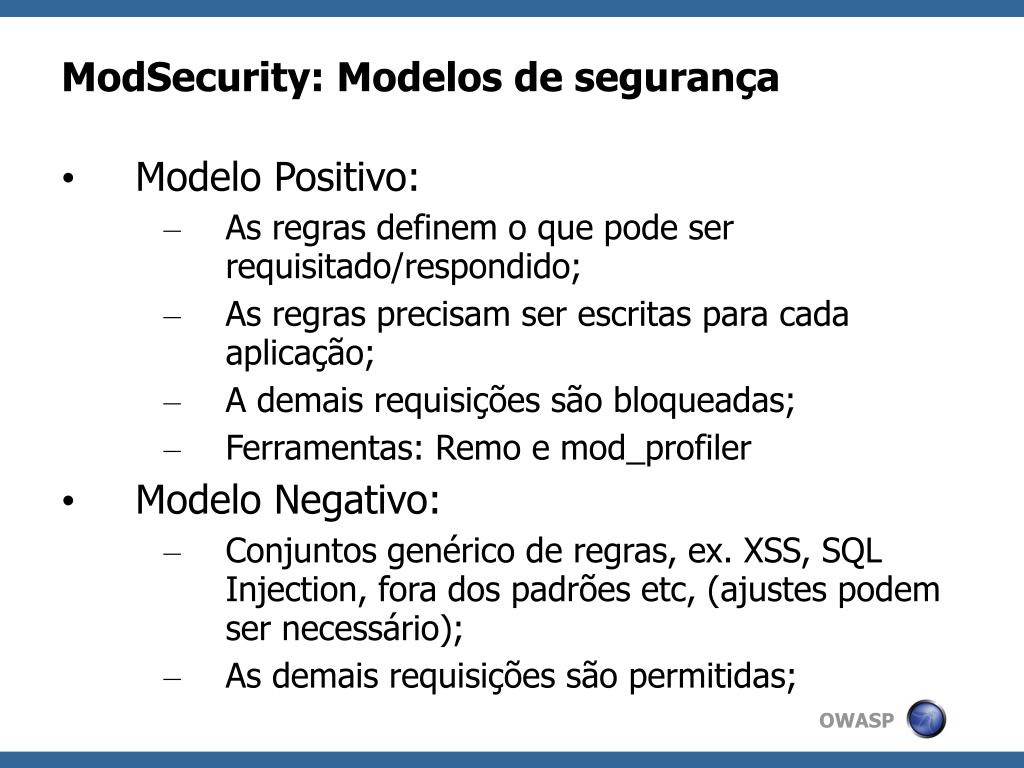 ModSecurity: Modelos de segurança

• Modelo Positivo:
– As regras definem o que pode ser requisitado/respondido;
– As regras precisam ser escritas para cada aplicação;
– A demais requisições são bloqueadas;
– Ferramentas: Remo e mod_profiler
• Modelo Negativo:
– Conjuntos genérico de regras, ex. XSS, SQL Injection, fora dos padrões etc, (ajustes podem ser necessário);
– As demais requisições são permitidas;

OWASP